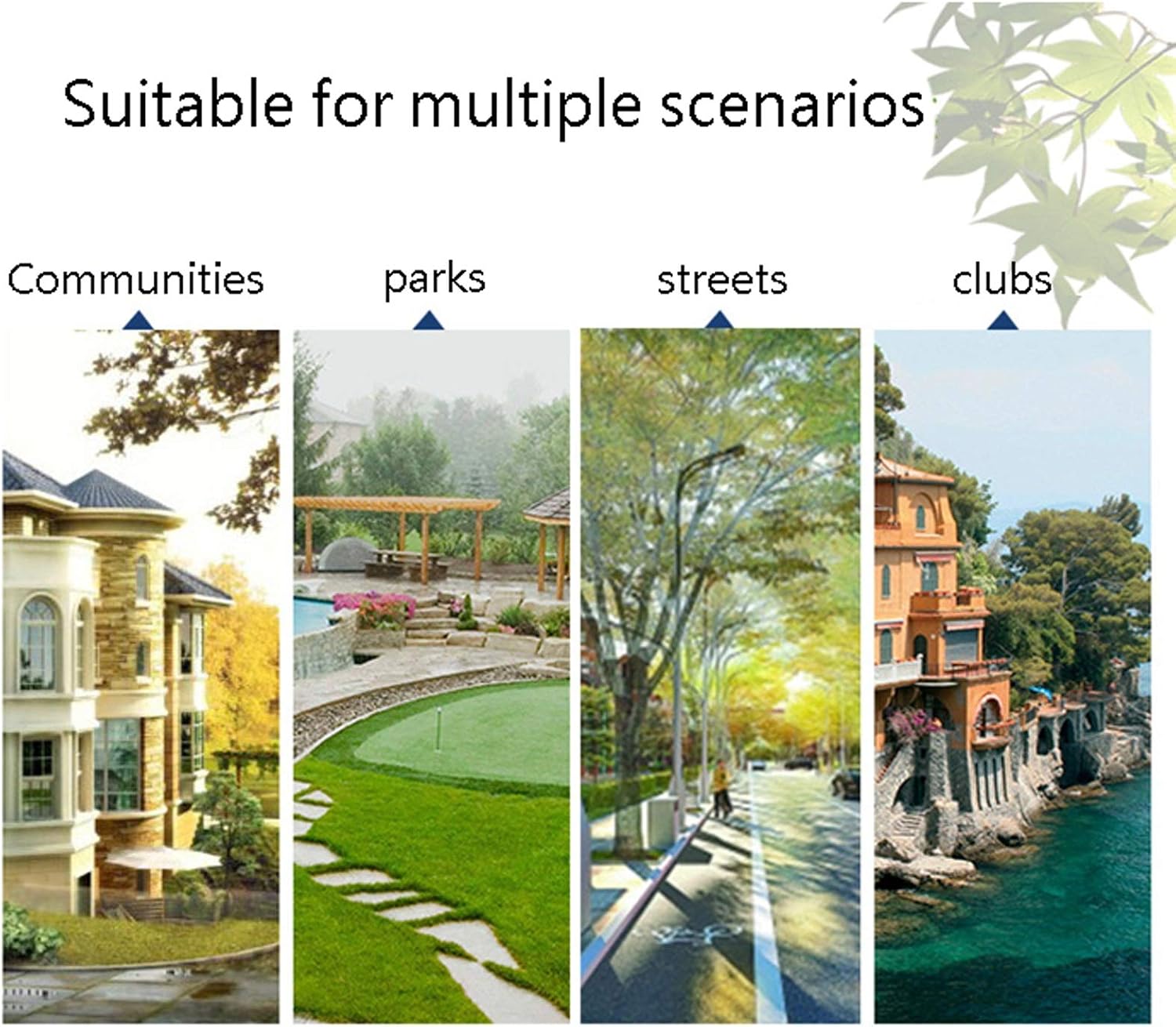 Suitable for multiple scenarios

Communities

parks

streets

clubs